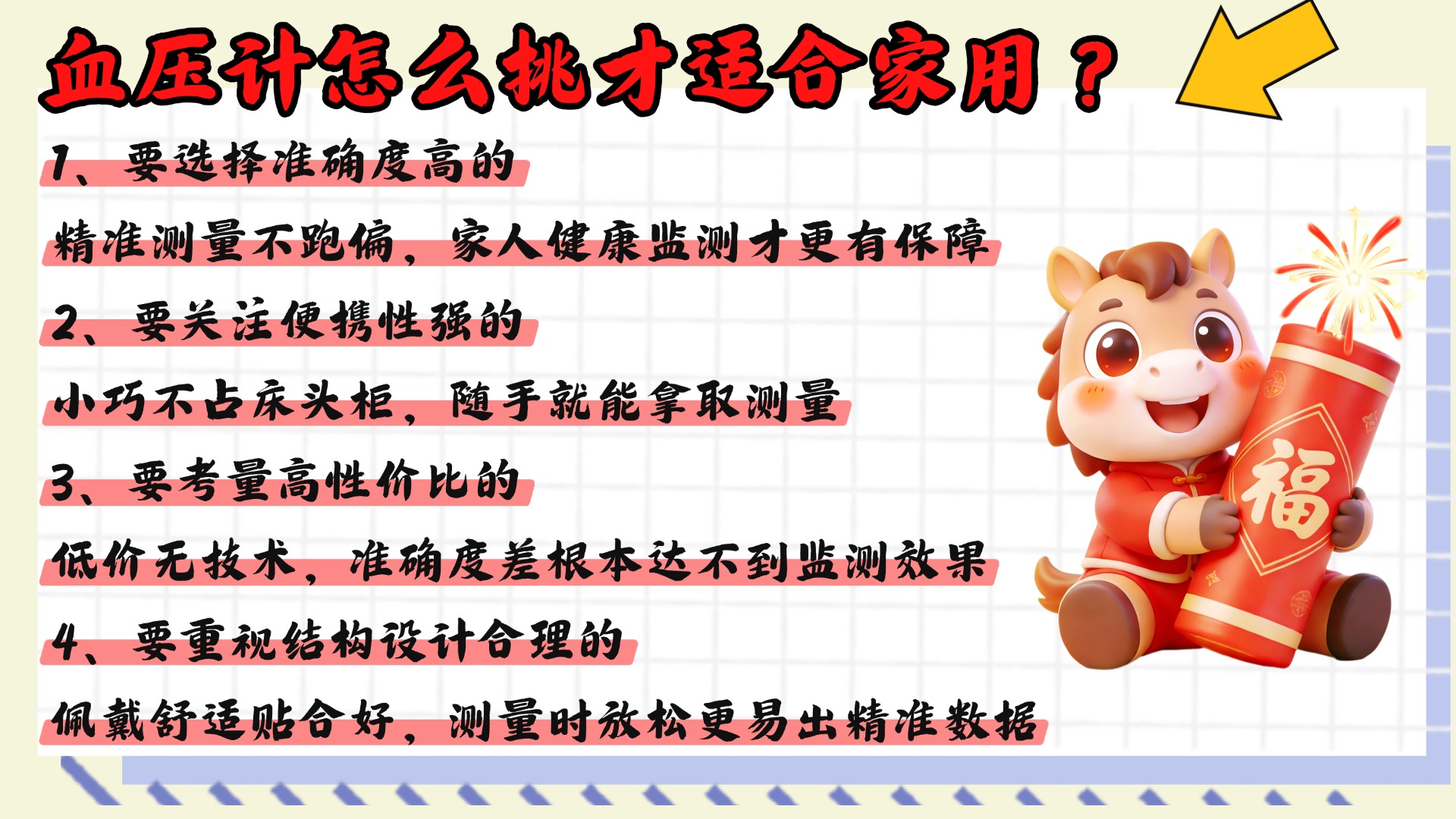 血压计怎么挑才适合家用？

1、要选择准确度高的

精准测量不跑偏，家人健康监测才更有保障

2、要关注便携性强的

小巧不占床头柜，随手就能拿取测量

3、要考量高性价比的

低价无技术，准确度差根本达不到监测效果

4、要重视结构设计合理的

佩戴舒适贴合好，测量时放松更易出精准数据

福